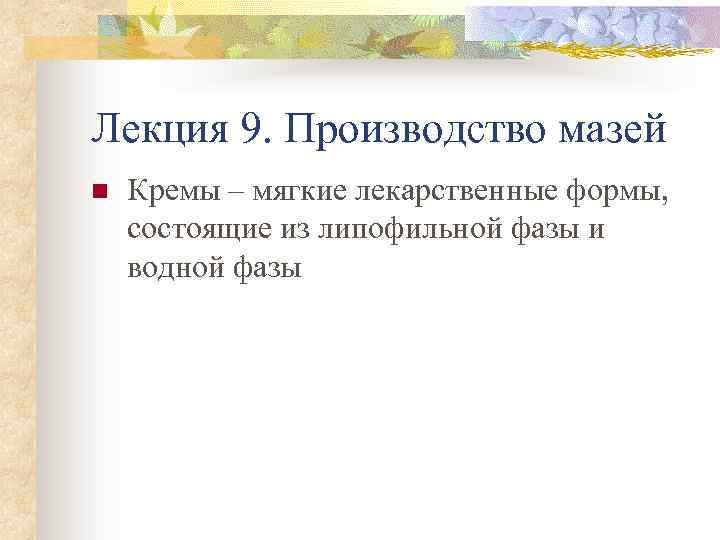 Лекция 9. Производство мазей

Кремы – мягкие лекарственные формы, состоящие из липофильной фазы и водной фазы